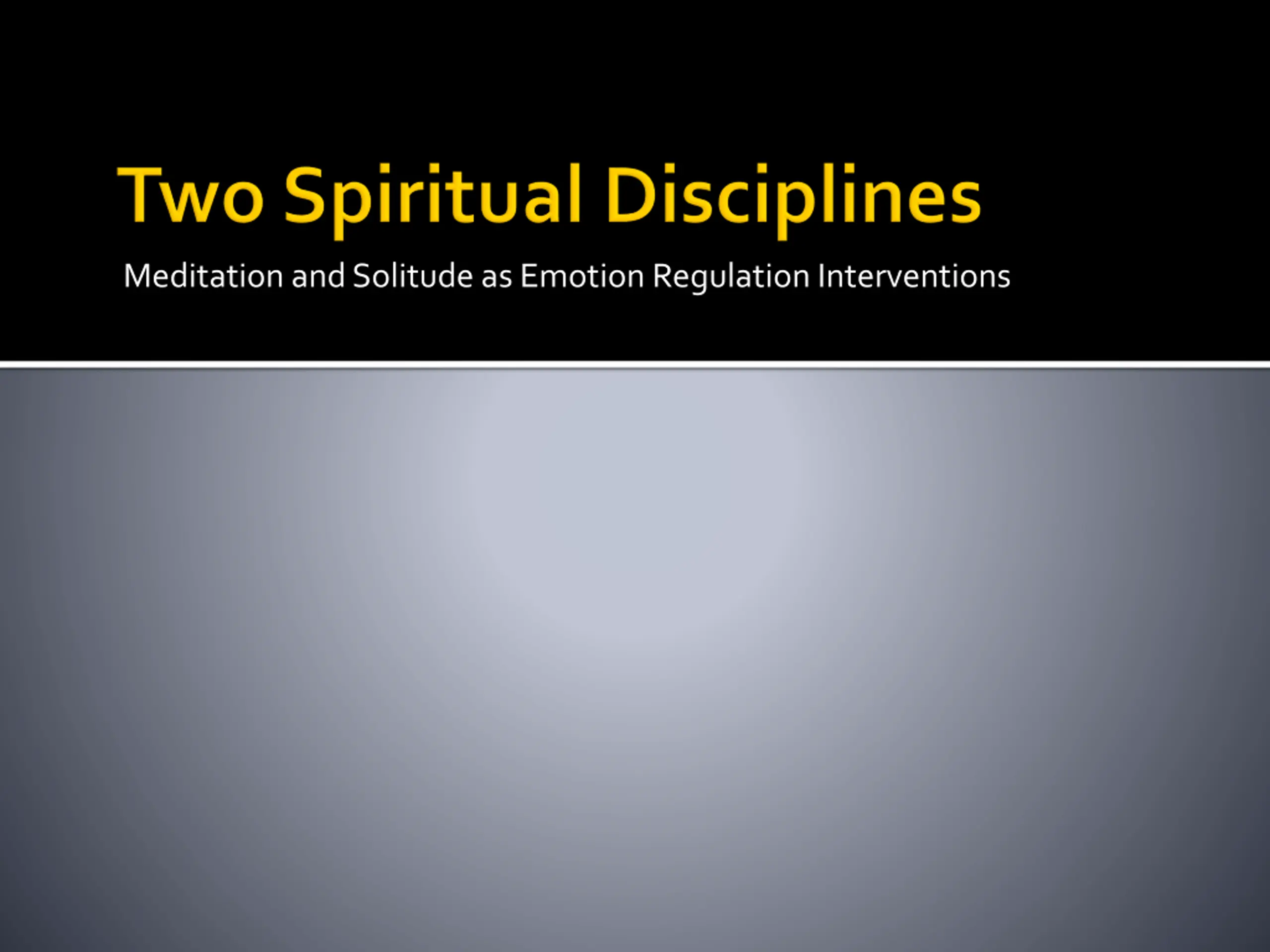 Two Spiritual Disciplines

Meditation and Solitude as Emotion Regulation Interventions